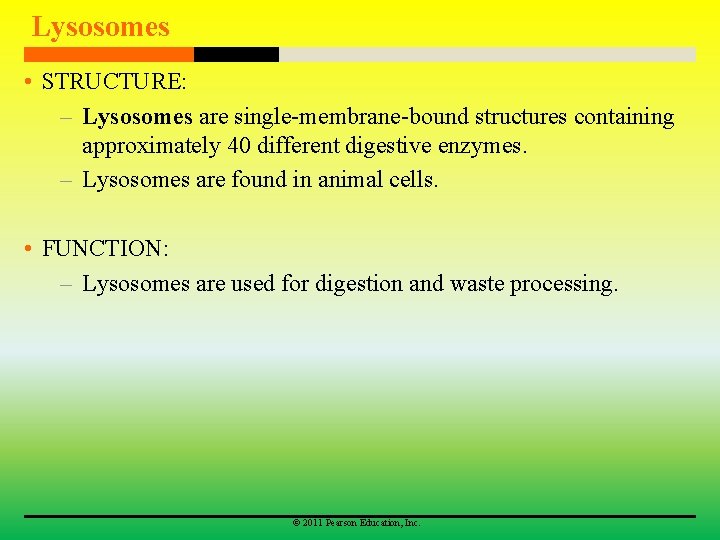 Lysosomes

• STRUCTURE:
– Lysosomes are single-membrane-bound structures containing approximately 40 different digestive enzymes.
– Lysosomes are found in animal cells.

• FUNCTION:
– Lysosomes are used for digestion and waste processing.

© 2011 Pearson Education, Inc.